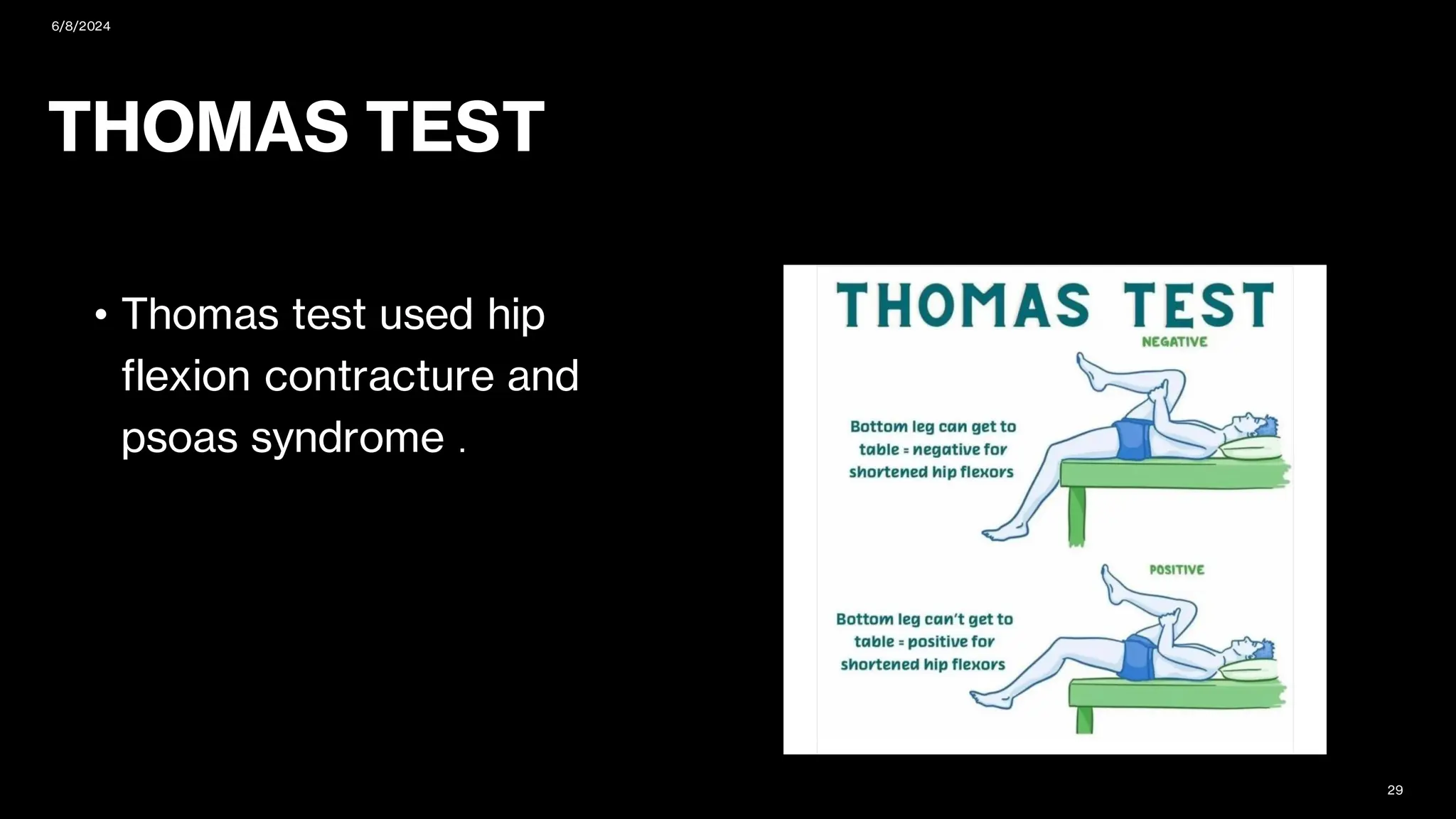 6/8/2024

THOMAS TEST

• Thomas test used hip flexion contracture and psoas syndrome .

THOMAS TEST

NEGATIVE

Bottom leg can get to table = negative for shortened hip flexors

POSITIVE

Bottom leg can't get to table = positive for shortened hip flexors

29